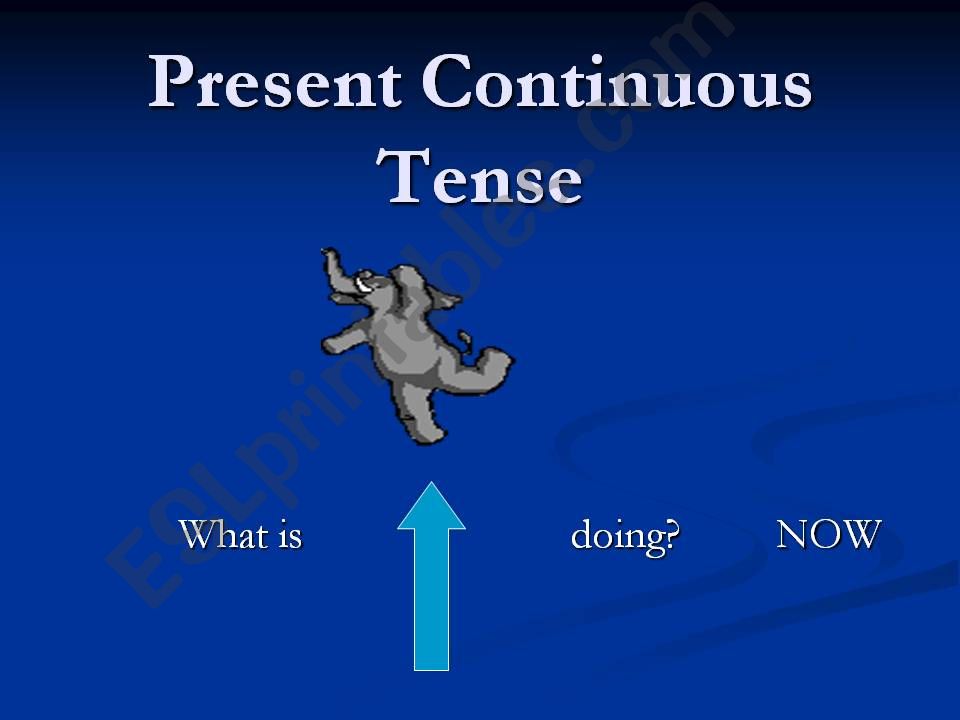 Present Continuous Tense

What is doing? NOW

ESLprintables.com